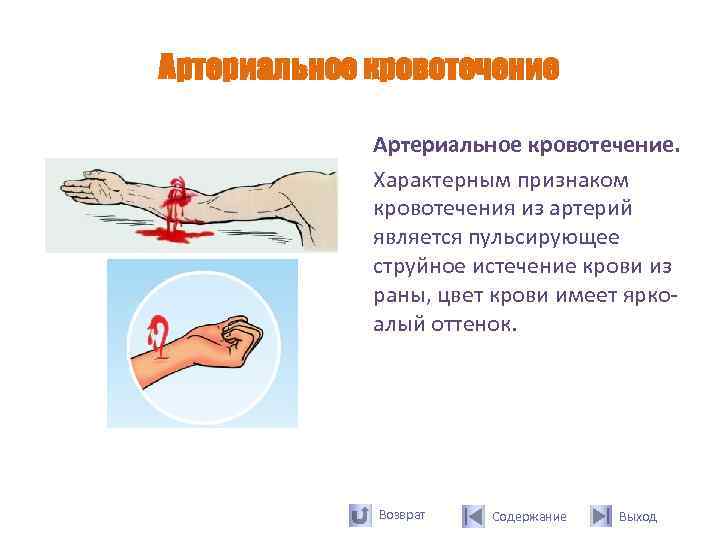 Артериальное кровотечение

Артериальное кровотечение.

Характерным признаком кровотечения из артерий является пульсирующее струйное истечение крови из раны, цвет крови имеет ярко-алый оттенок.

Возврат

Содержание

Выход